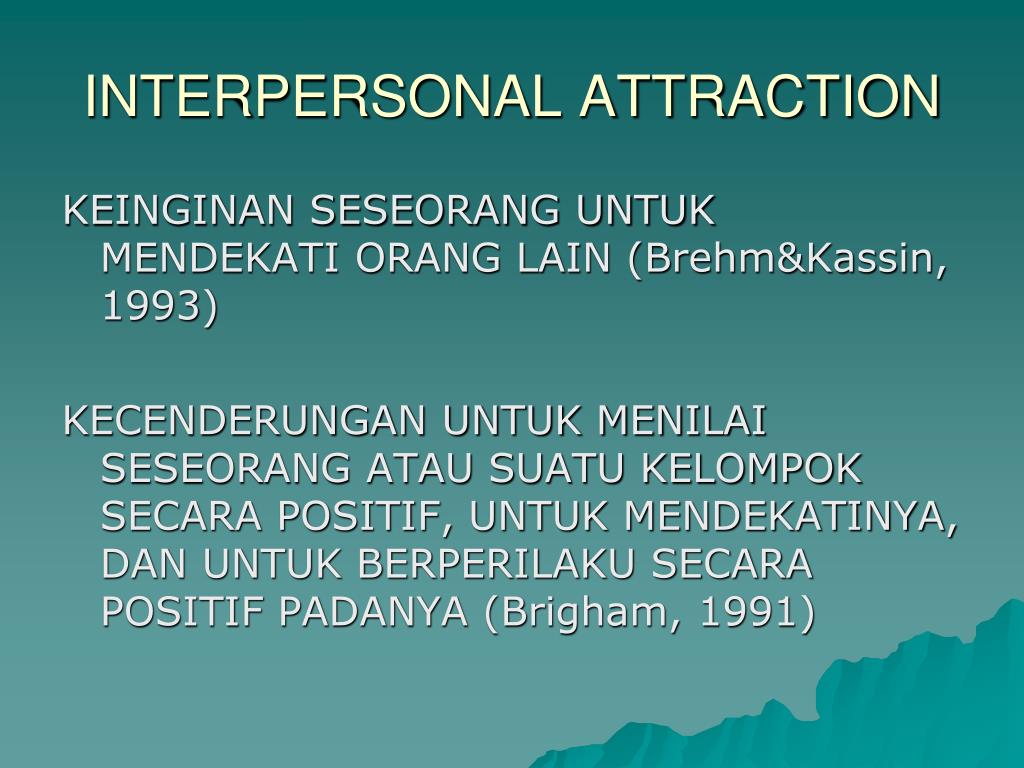 INTERPERSONAL ATTRACTION

KEINGINAN SESEORANG UNTUK MENDEKATI ORANG LAIN (Brehm&Kassin, 1993)

KECENDERUNGAN UNTUK MENILAI SESEORANG ATAU SUATU KELOMPOK SECARA POSITIF, UNTUK MENDEKATINYA, DAN UNTUK BERPERILAKU SECARA POSITIF PADANYA (Brigham, 1991)